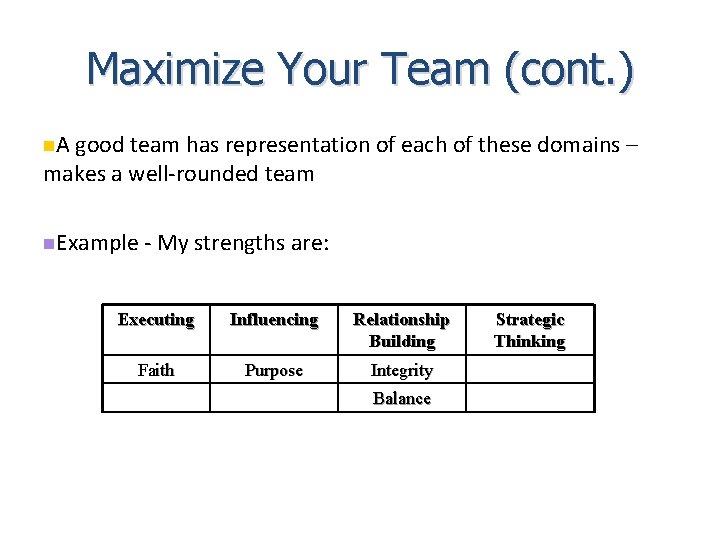 Maximize Your Team (cont.)

A good team has representation of each of these domains – makes a well-rounded team

Example - My strengths are:

| Executing | Influencing | Relationship Building | Strategic Thinking |
|---|---|---|---|
| Faith | Purpose | Integrity | |
| | | Balance | |